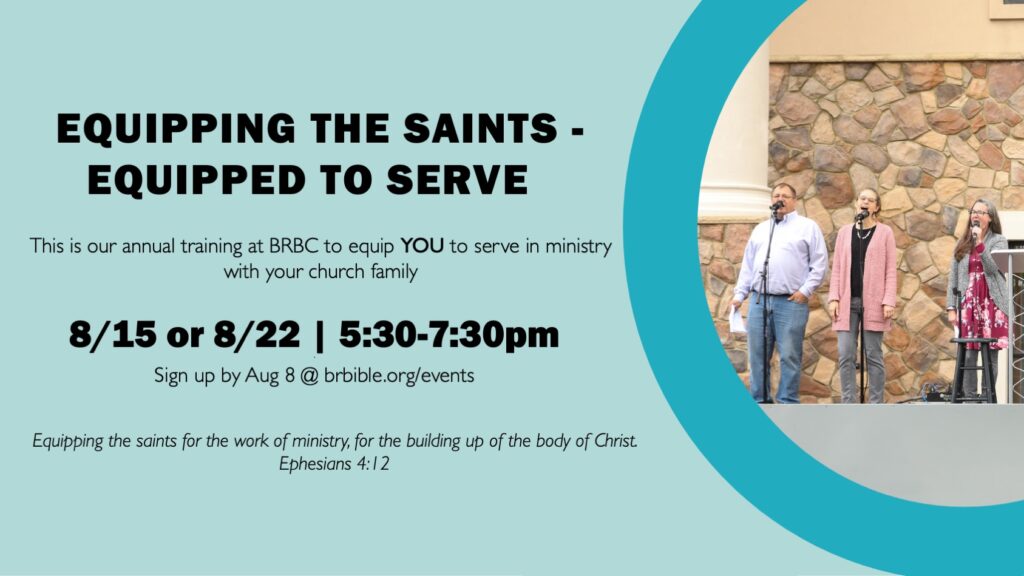 EQUIPPING THE SAINTS - EQUIPPED TO SERVE

This is our annual training at BRBC to equip YOU to serve in ministry with your church family

8/15 or 8/22 | 5:30-7:30pm

Sign up by Aug 8 @ brbible.org/events

Equipping the saints for the work of ministry, for the building up of the body of Christ. Ephesians 4:12